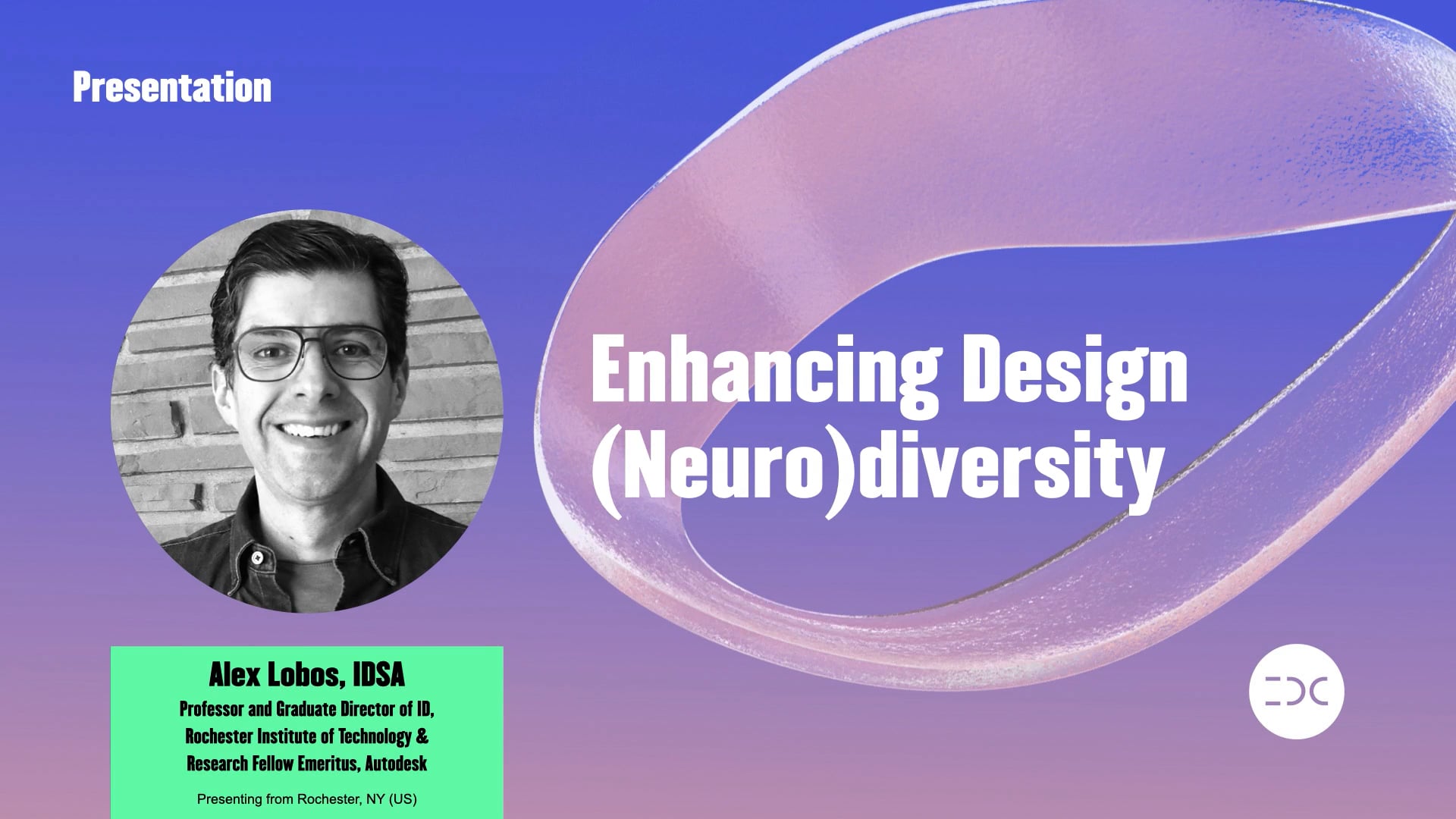 Presentation

Enhancing Design (Neuro)diversity

Alex Lobos, IDSA
Professor and Graduate Director of ID, Rochester Institute of Technology & Research Fellow Emeritus, Autodesk

Presenting from Rochester, NY (US)

EDC